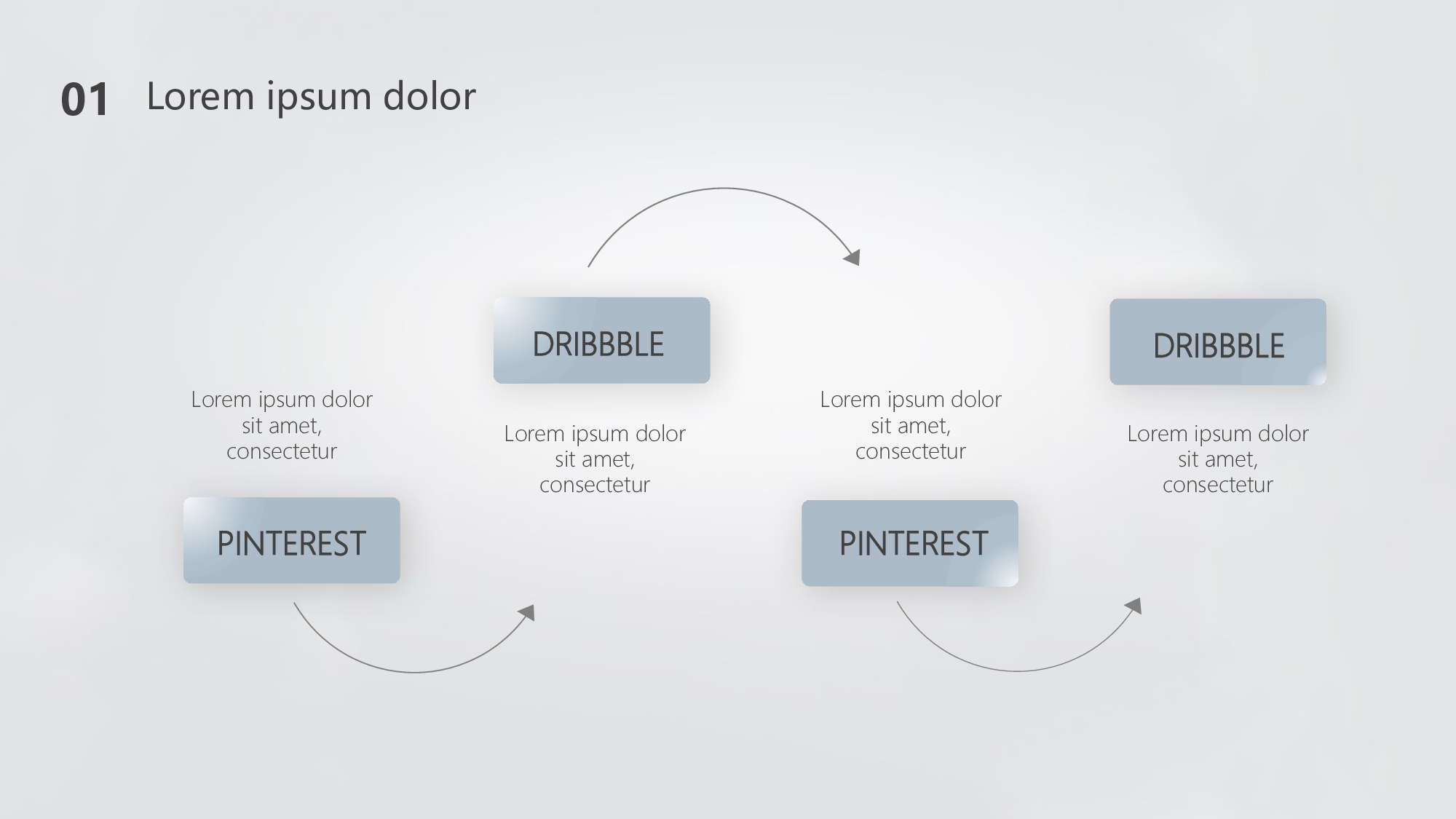 01 Lorem ipsum dolor

Lorem ipsum dolor sit amet, consectetur

PINTEREST

DRIBBBLE

Lorem ipsum dolor sit amet, consectetur

Lorem ipsum dolor sit amet, consectetur

PINTEREST

DRIBBBLE

Lorem ipsum dolor sit amet, consectetur